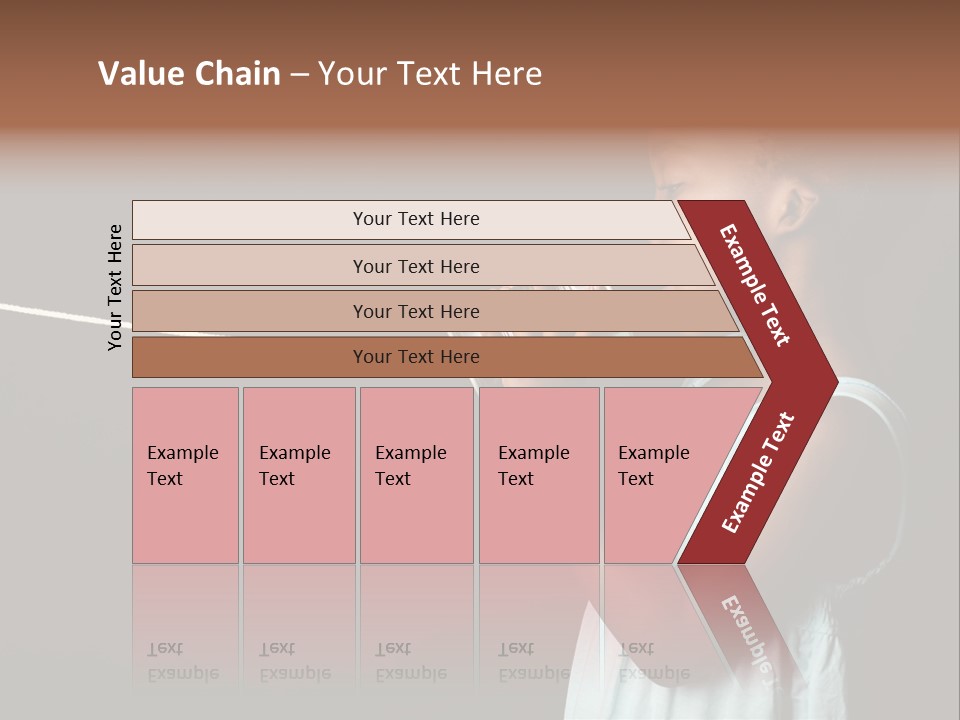 Value Chain – Your Text Here

Your Text Here

Your Text Here

Your Text Here

Your Text Here

Your Text Here

Example Text

Example Text

Example Text

Example Text

Example Text

Example Text

Example Text